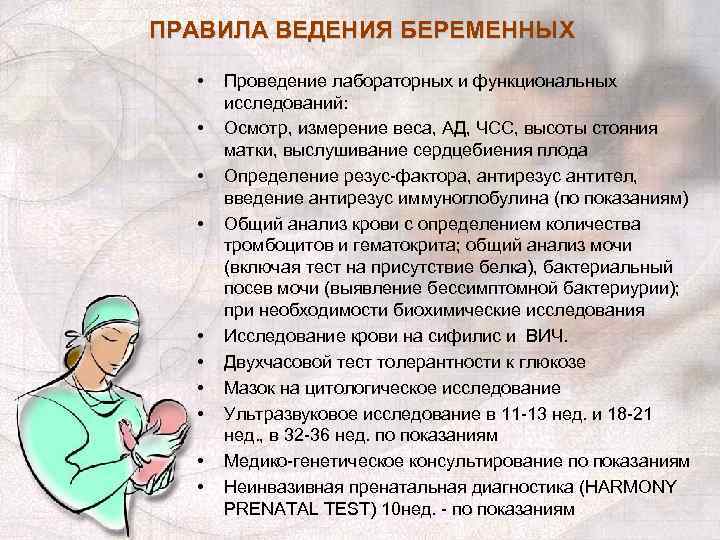 ПРАВИЛА ВЕДЕНИЯ БЕРЕМЕННЫХ

• Проведение лабораторных и функциональных исследований:
• Осмотр, измерение веса, АД, ЧСС, высоты стояния матки, выслушивание сердцебиения плода
• Определение резус-фактора, антирезус антител, введение антирезус иммуноглобулина (по показаниям)
• Общий анализ крови с определением количества тромбоцитов и гематокрита; общий анализ мочи (включая тест на присутствие белка), бактериальный посев мочи (выявление бессимптомной бактериурии); при необходимости биохимические исследования
• Исследование крови на сифилис и ВИЧ.
• Двухчасовой тест толерантности к глюкозе
• Мазок на цитологическое исследование
• Ультразвуковое исследование в 11-13 нед. и 18-21 нед., в 32-36 нед. по показаниям
• Медико-генетическое консультирование по показаниям
• Неинвазивная пренатальная диагностика (HARMONY PRENATAL TEST) 10нед. - по показаниям